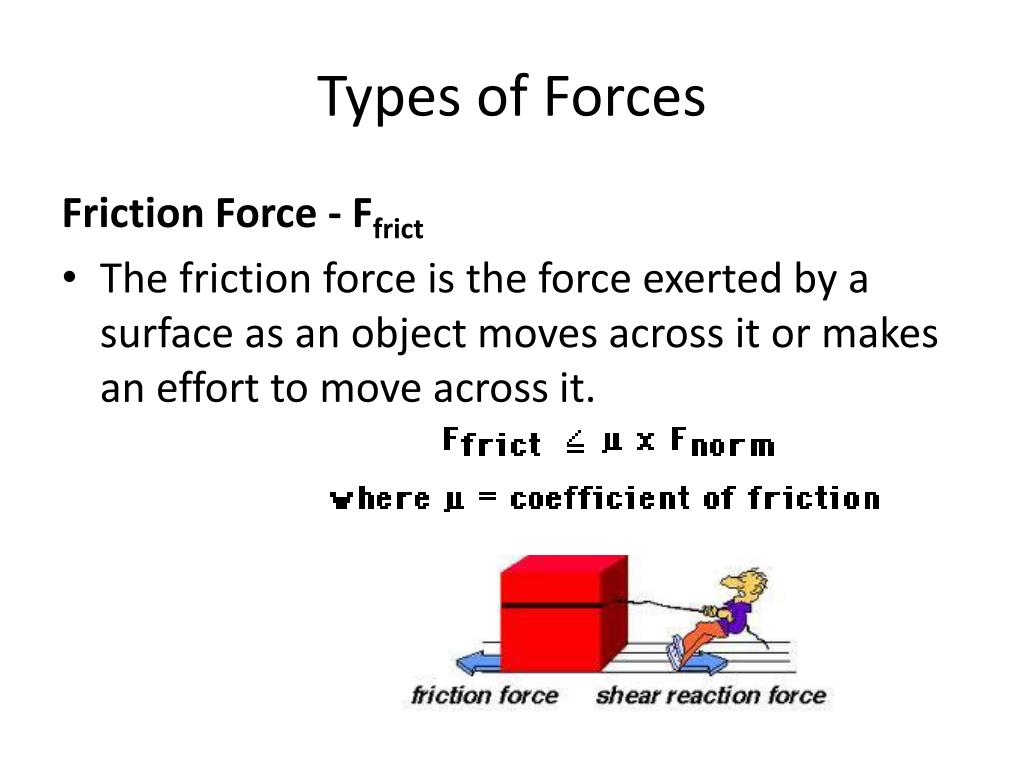 Types of Forces

Friction Force - $F_{frict}$

• The friction force is the force exerted by a surface as an object moves across it or makes an effort to move across it.

$F_{frict} \leq \mu \times F_{norm}$

where $\mu$ = coefficient of friction

friction force shear reaction force